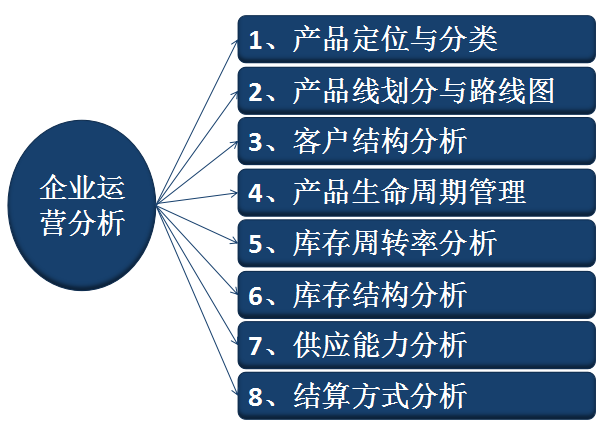 企业运营分析

1、产品定位与分类

2、产品线划分与路线图

3、客户结构分析

4、产品生命周期管理

5、库存周转率分析

6、库存结构分析

7、供应能力分析

8、结算方式分析